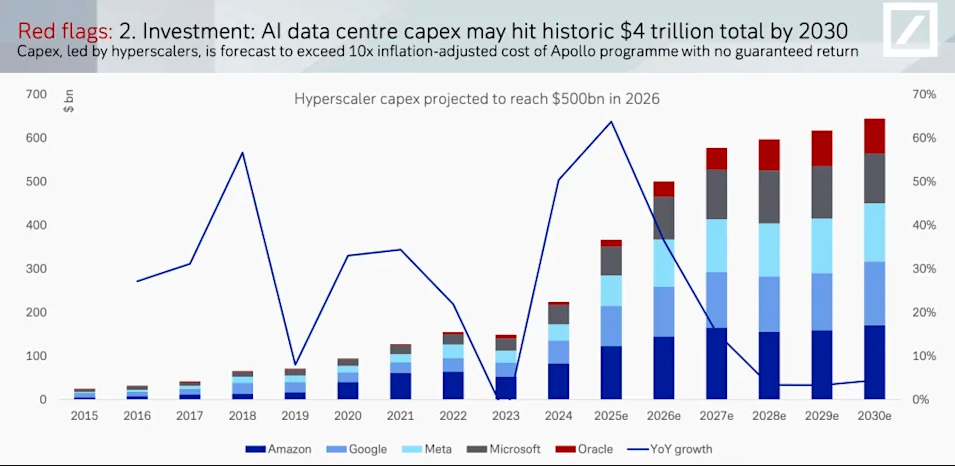 Red flags: 2. Investment: AI data centre capex may hit historic $4 trillion total by 2030
Capex, led by hyperscalers, is forecast to exceed 10x inflation-adjusted cost of Apollo programme with no guaranteed return

Hyperscaler capex projected to reach $500bn in 2026

$ bn

700
600
500
400
300
200
100
0

70%
60%
50%
40%
30%
20%
10%
0%

2015 2016 2017 2018 2019 2020 2021 2022 2023 2024 2025e 2026e 2027e 2028e 2029e 2030e

Amazon Google Meta Microsoft Oracle YoY growth